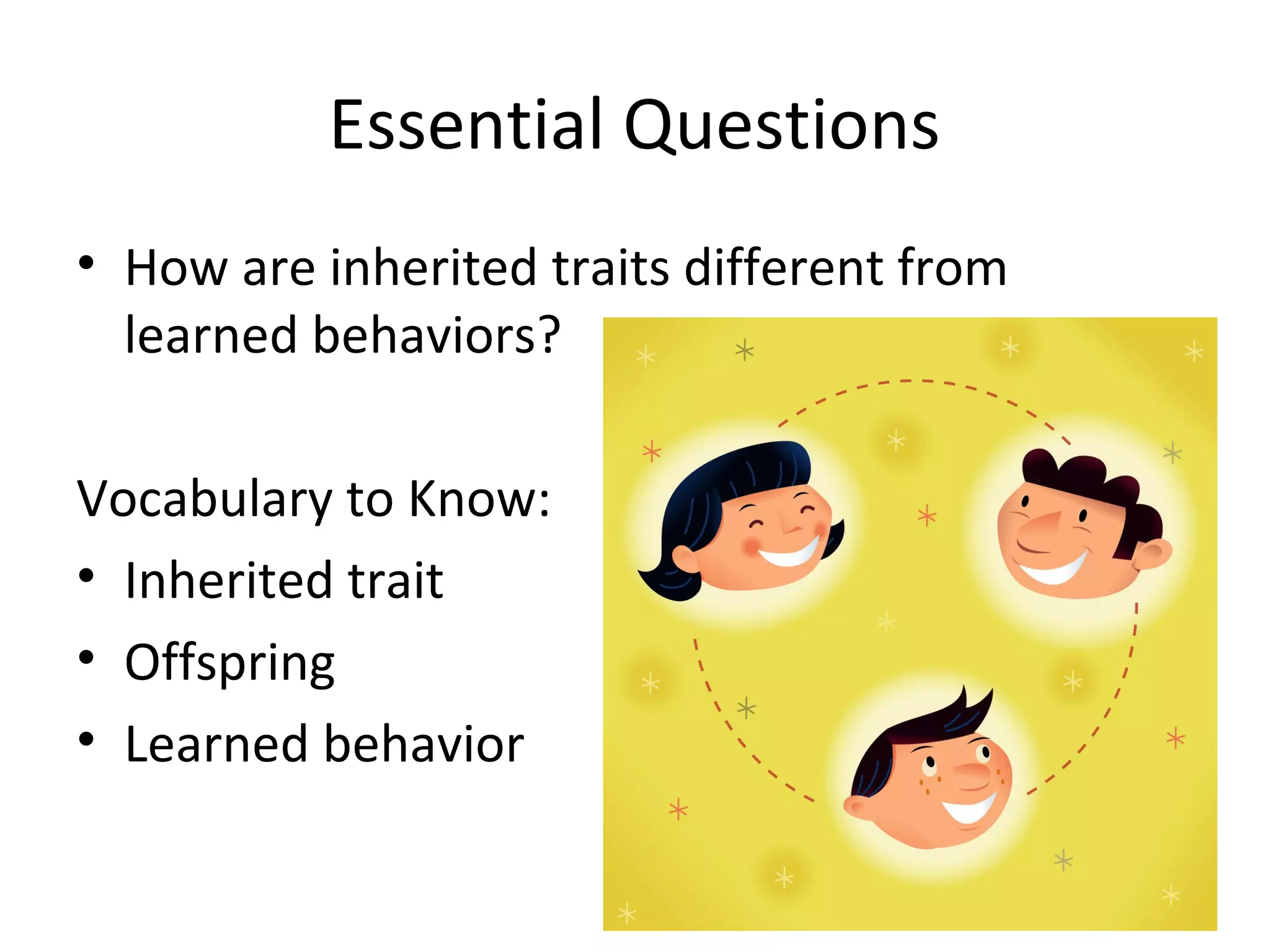 Essential Questions

• How are inherited traits different from learned behaviors?

Vocabulary to Know:

• Inherited trait
• Offspring
• Learned behavior